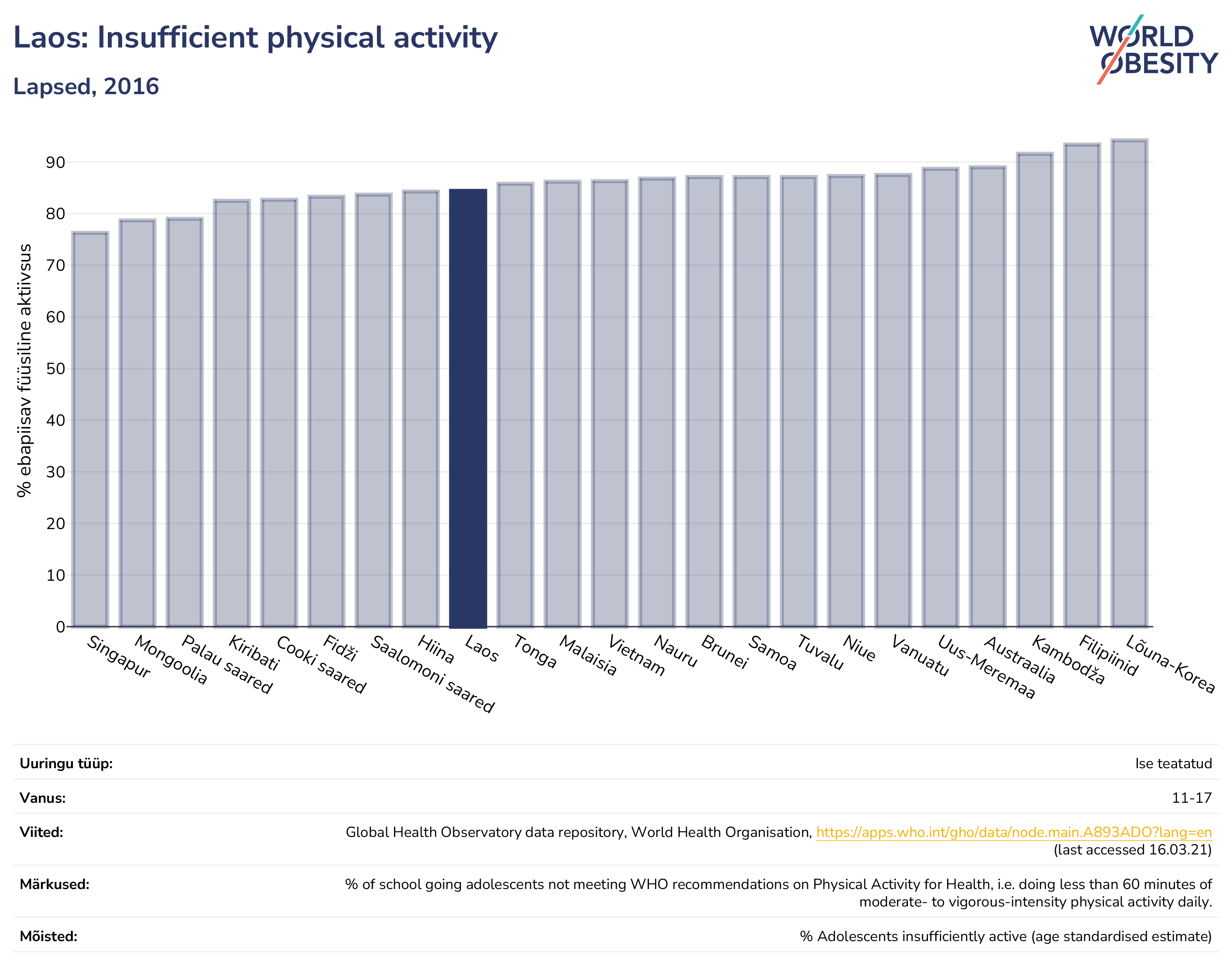 Laos: Insufficient physical activity

Lapsed, 2016

WORLD OBESITY

% ebapiisav füüsiline aktiivsus

90
80
70
60
50
40
30
20
10
0

Singapur
Mongoolia
Palau saared
Kiribati
Cooki saared
Fidži
Saalomoni saared
Hiina
Laos
Tonga
Malaisia
Vietnam
Nauru
Brunei
Samoa
Tuvalu
Niue
Vanuatu
Uus-Meremaa
Austraalia
Kambodža
Filipiinid
Lõuna-Korea

| | |
|---|---|
| Uuringu tüüp: | Ise teatatud |
| Vanus: | 11-17 |
| Viited: | Global Health Observatory data repository, World Health Organisation, https://apps.who.int/gho/data/node.main.A893ADO?lang=en (last accessed 16.03.21) |
| Märkused: | % of school going adolescents not meeting WHO recommendations on Physical Activity for Health, i.e. doing less than 60 minutes of moderate- to vigorous-intensity physical activity daily. |
| Mõisted: | % Adolescents insufficiently active (age standardised estimate) |